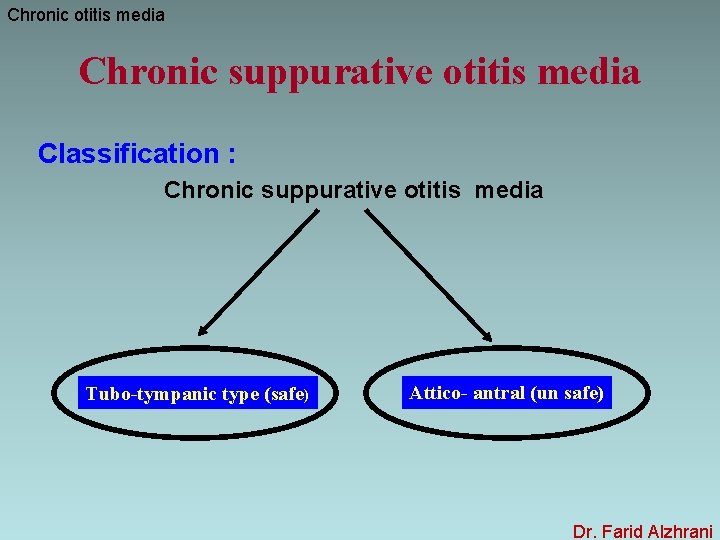 Chronic otitis media

Chronic suppurative otitis media

Classification :

Chronic suppurative otitis media

Tubo-tympanic type (safe)

Attico- antral (un safe)

Dr. Farid Alzhrani